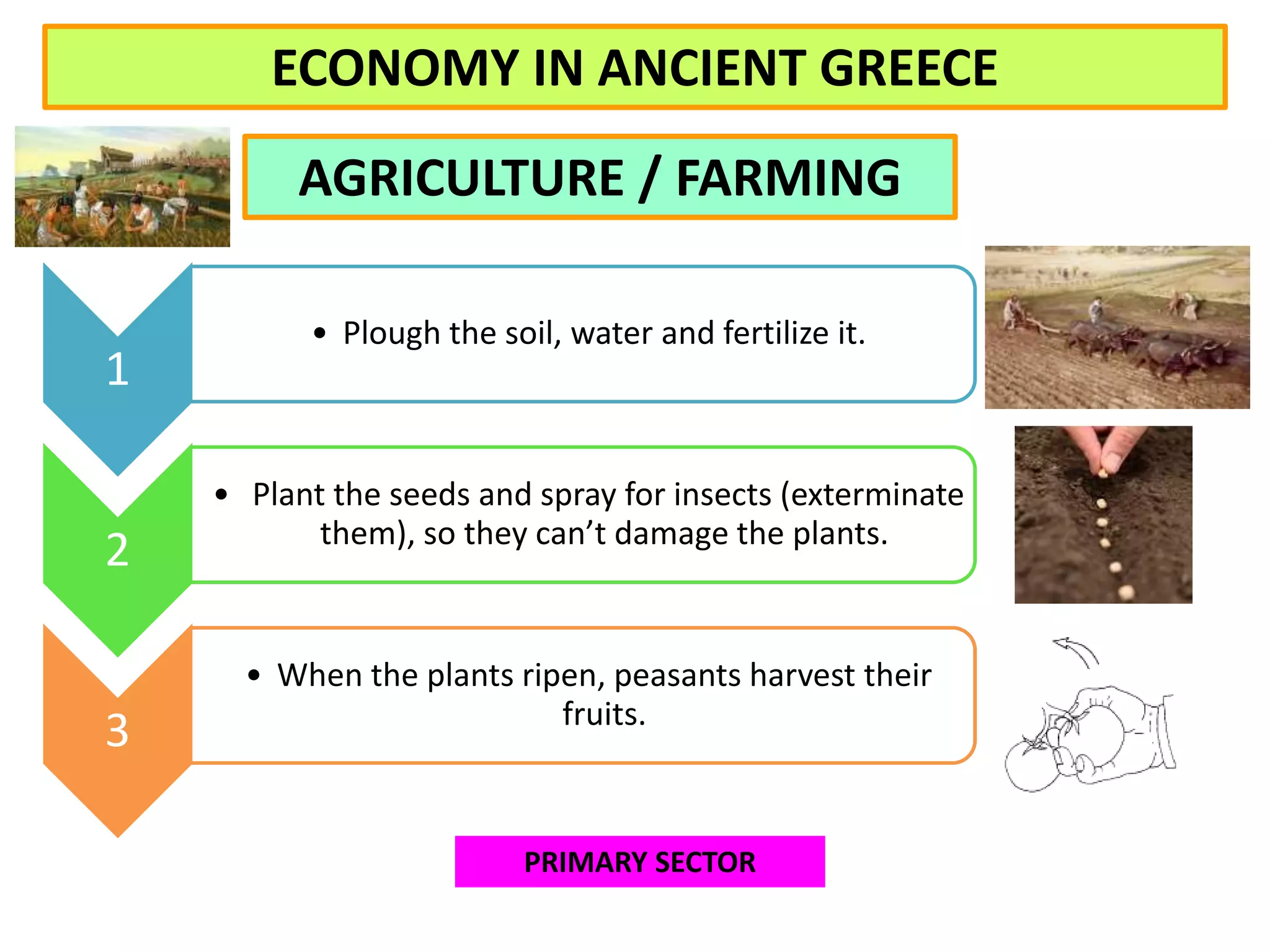 ECONOMY IN ANCIENT GREECE

AGRICULTURE / FARMING

1

• Plough the soil, water and fertilize it.

2

• Plant the seeds and spray for insects (exterminate them), so they can't damage the plants.

3

• When the plants ripen, peasants harvest their fruits.

PRIMARY SECTOR